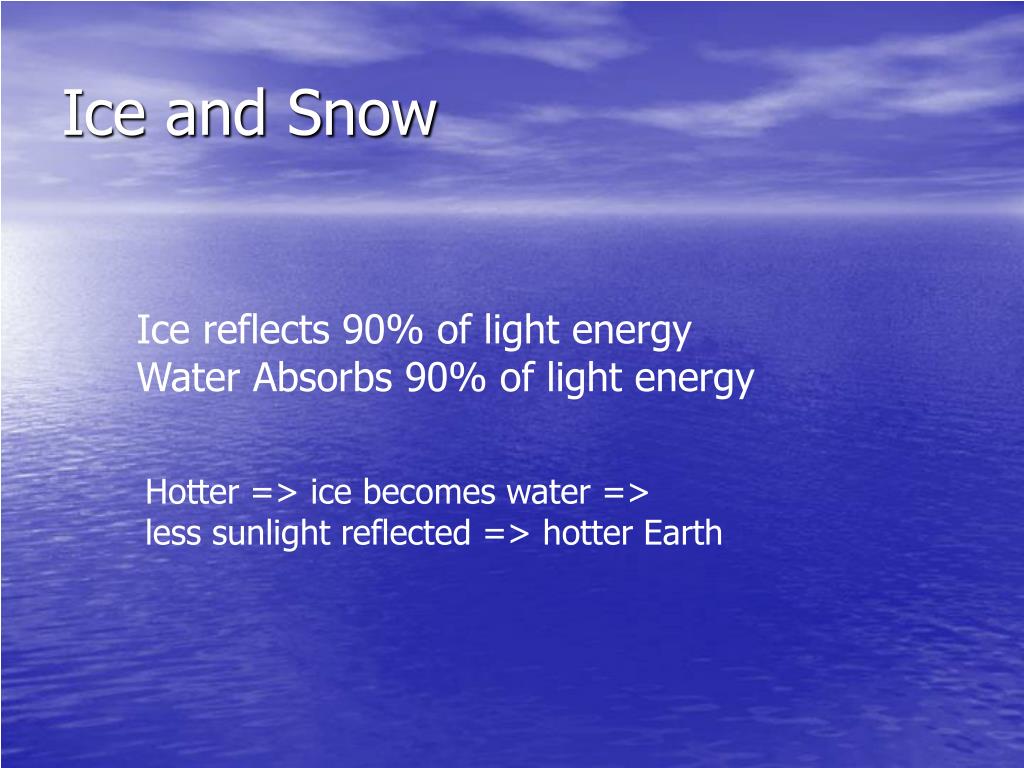 Ice and Snow

Ice reflects 90% of light energy
Water Absorbs 90% of light energy

Hotter => ice becomes water =>
less sunlight reflected => hotter Earth